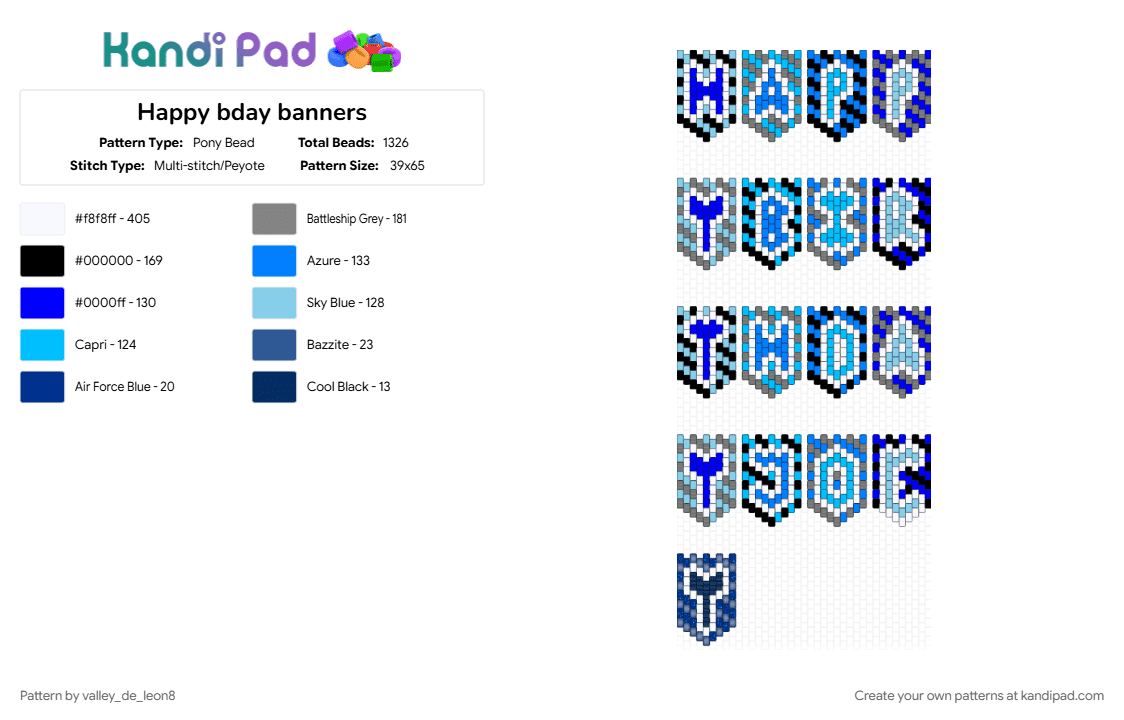 Kandi Pad

Happy bday banners

Pattern Type: Pony Bead Total Beads: 1326
Stitch Type: Multi-stitch/Peyote Pattern Size: 39x65

#f8f8ff - 405
#000000 - 169
#0000ff - 130
Capri - 124
Air Force Blue - 20
Battleship Grey - 181
Azure - 133
Sky Blue - 128
Bazzite - 23
Cool Black - 13

Pattern by valley_de_leon8

Create your own patterns at kandipad.com